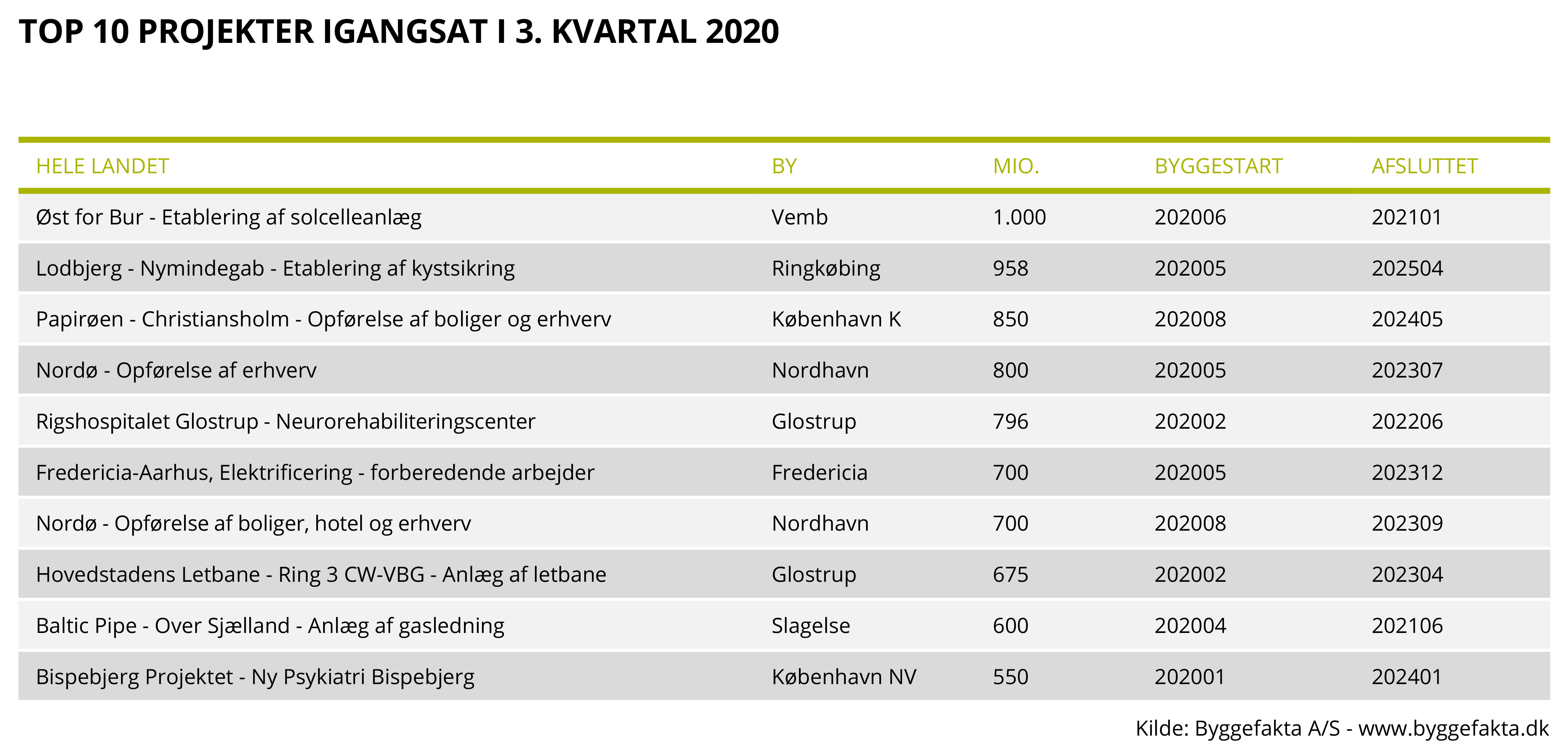 TOP 10 PROJEKTER IGANGSAT I 3. KVARTAL 2020

| HELE LANDET | BY | MIO. | BYGGESTART | AFSLUTTET |
|---|---|---|---|---|
| Øst for Bur - Etablering af solcelleanlæg | Vemb | 1.000 | 202006 | 202101 |
| Lodbjerg - Nymindegab - Etablering af kystsikring | Ringkøbing | 958 | 202005 | 202504 |
| Papirøen - Christiansholm - Opførelse af boliger og erhverv | København K | 850 | 202008 | 202405 |
| Nordø - Opførelse af erhverv | Nordhavn | 800 | 202005 | 202307 |
| Rigshospitalet Glostrup - Neurorehabiliteringscenter | Glostrup | 796 | 202002 | 202206 |
| Fredericia-Aarhus, Elektrificering - forberedende arbejder | Fredericia | 700 | 202005 | 202312 |
| Nordø - Opførelse af boliger, hotel og erhverv | Nordhavn | 700 | 202008 | 202309 |
| Hovedstadens Letbane - Ring 3 CW-VBG - Anlæg af letbane | Glostrup | 675 | 202002 | 202304 |
| Baltic Pipe - Over Sjælland - Anlæg af gasledning | Slagelse | 600 | 202004 | 202106 |
| Bispebjerg Projektet - Ny Psykiatri Bispebjerg | København NV | 550 | 202001 | 202401 |

Kilde: Byggefakta A/S - www.byggefakta.dk